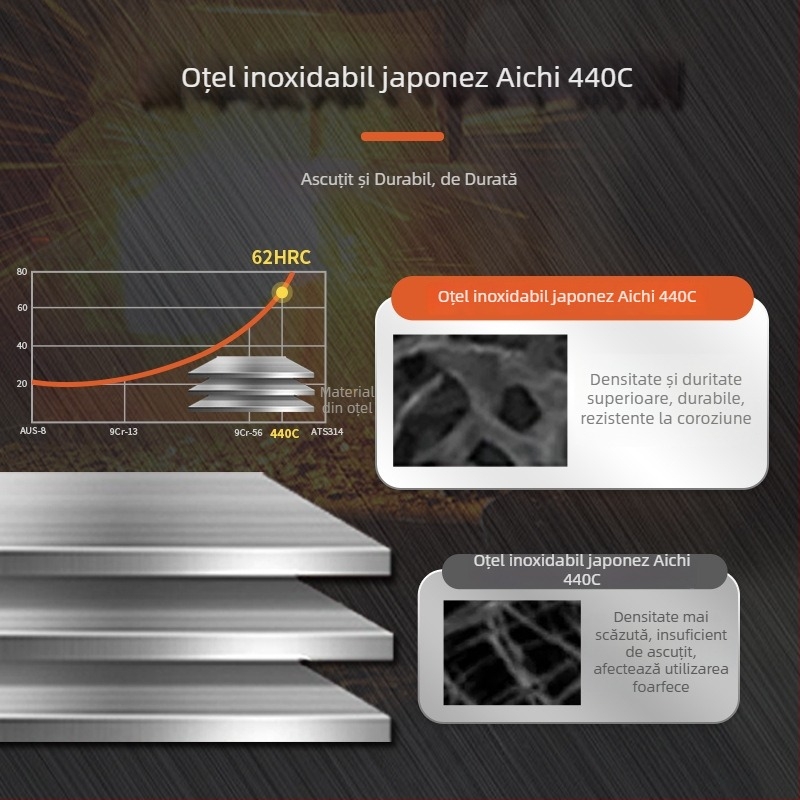 Oțel inoxidabil japonez Aichi 440C

Ascuțit și Durabil, de Durată

62HRC

80
60
40
20

AUS-8
9Cr-13
9Cr-56
440C
ATS314

Material din oțel

Oțel inoxidabil japonez Aichi 440C

Densitate și duritate superioare, durabile, rezistente la coroziune

Oțel inoxidabil japonez Aichi 440C

Densitate mai scăzută, insuficient de ascuțit, afectează utilizarea foarfece